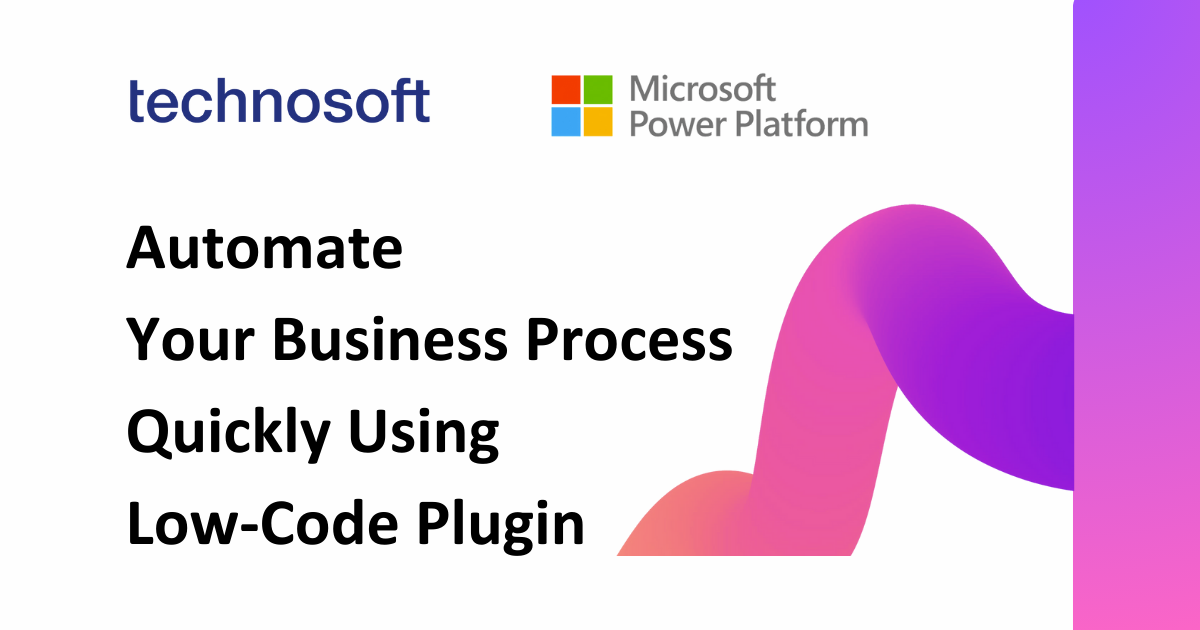 technosoft

Microsoft
Power Platform

Automate
Your Business Process
Quickly Using
Low-Code Plugin